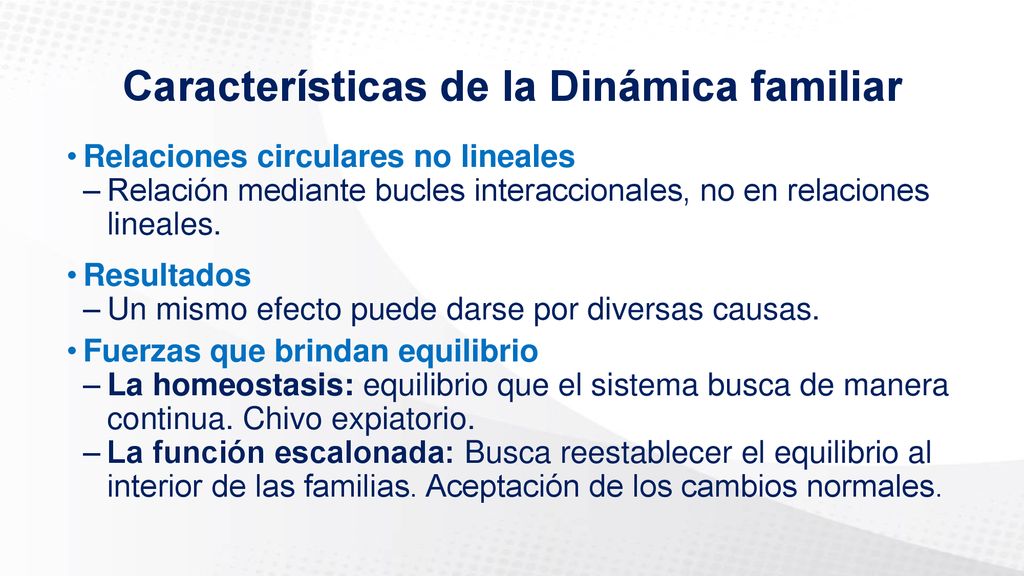 Características de la Dinámica familiar

• Relaciones circulares no lineales
– Relación mediante bucles interaccionales, no en relaciones lineales.

• Resultados
– Un mismo efecto puede darse por diversas causas.

• Fuerzas que brindan equilibrio
– La homeostasis: equilibrio que el sistema busca de manera continua. Chivo expiatorio.
– La función escalonada: Busca reestablecer el equilibrio al interior de las familias. Aceptación de los cambios normales.